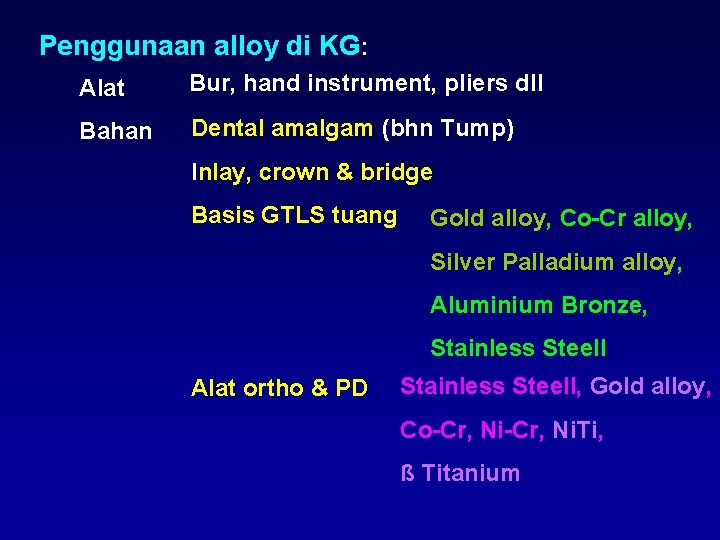 Penggunaan alloy di KG:

Alat Bur, hand instrument, pliers dll

Bahan Dental amalgam (bhn Tump)

Inlay, crown & bridge

Basis GTLS tuang Gold alloy, Co-Cr alloy, Silver Palladium alloy, Aluminium Bronze, Stainless Steell

Alat ortho & PD Stainless Steell, Gold alloy, Co-Cr, Ni-Cr, NiTi, ß Titanium